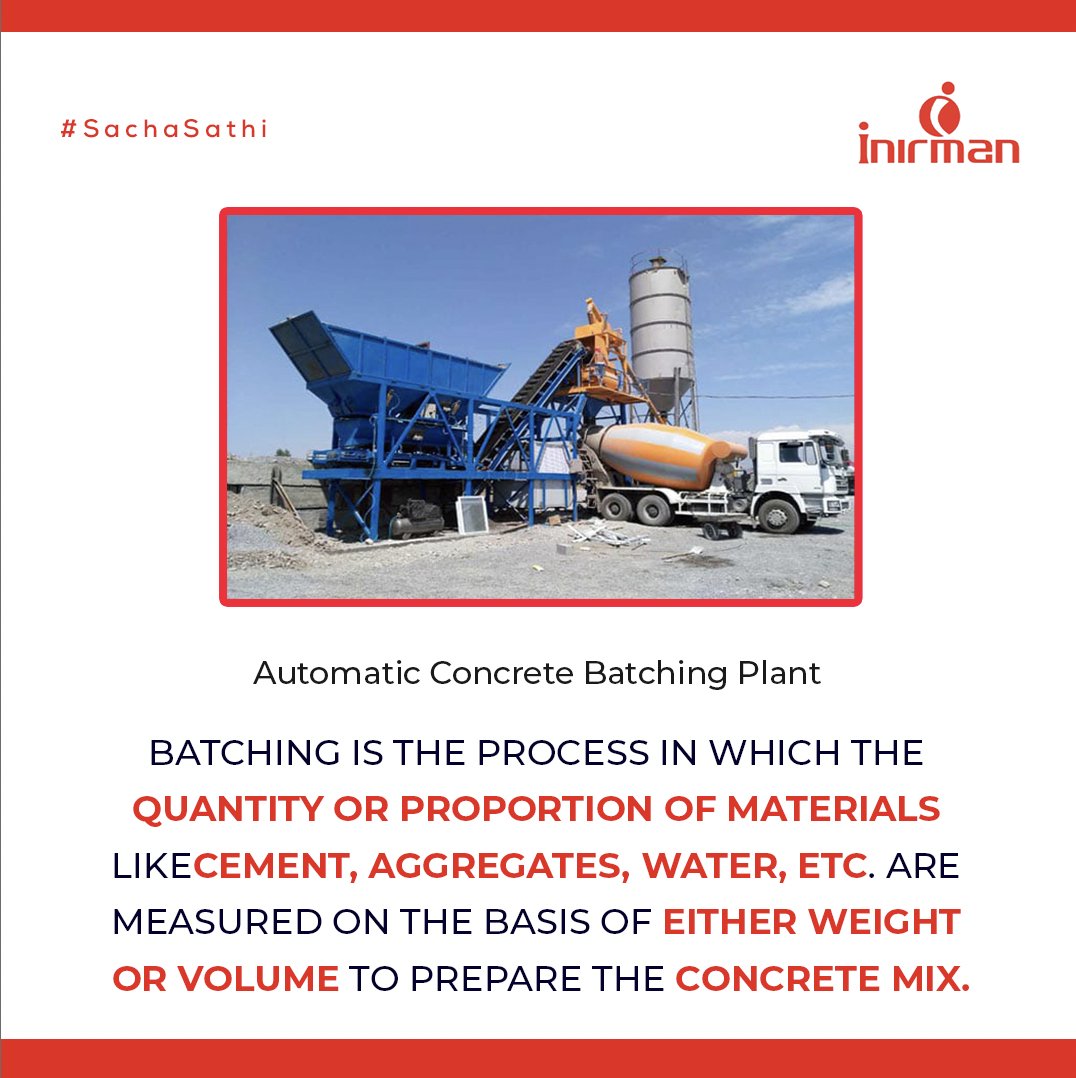 #SachaSathi

inirman

Automatic Concrete Batching Plant

BATCHING IS THE PROCESS IN WHICH THE QUANTITY OR PROPORTION OF MATERIALS LIKECEMENT, AGGREGATES, WATER, ETC. ARE MEASURED ON THE BASIS OF EITHER WEIGHT OR VOLUME TO PREPARE THE CONCRETE MIX.